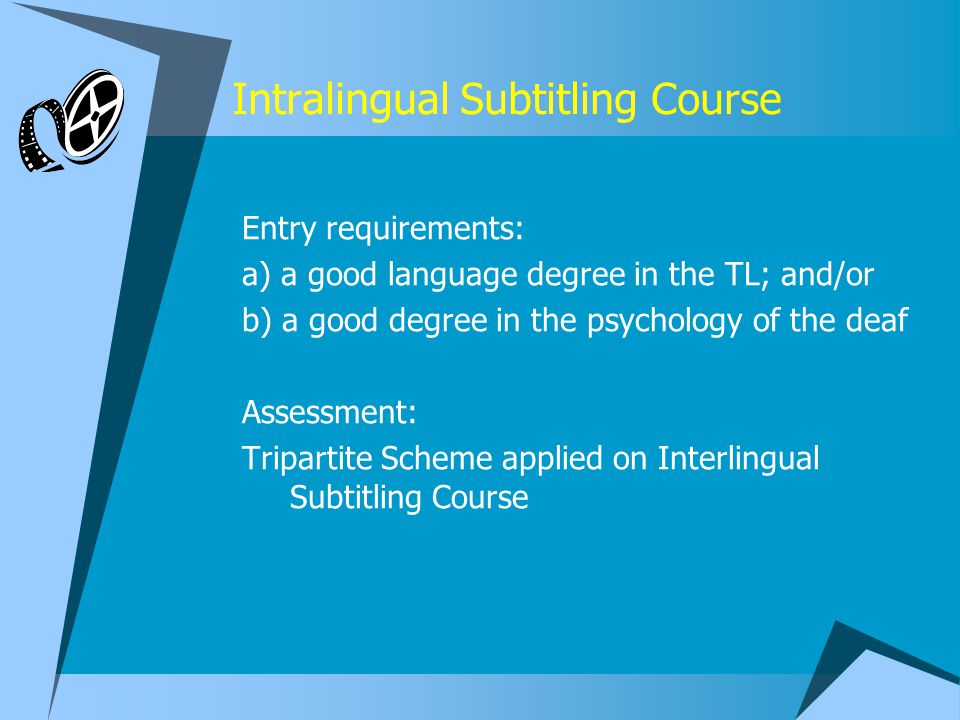 Intralingual Subtitling Course

Entry requirements:
a) a good language degree in the TL; and/or
b) a good degree in the psychology of the deaf

Assessment:
Tripartite Scheme applied on Interlingual Subtitling Course